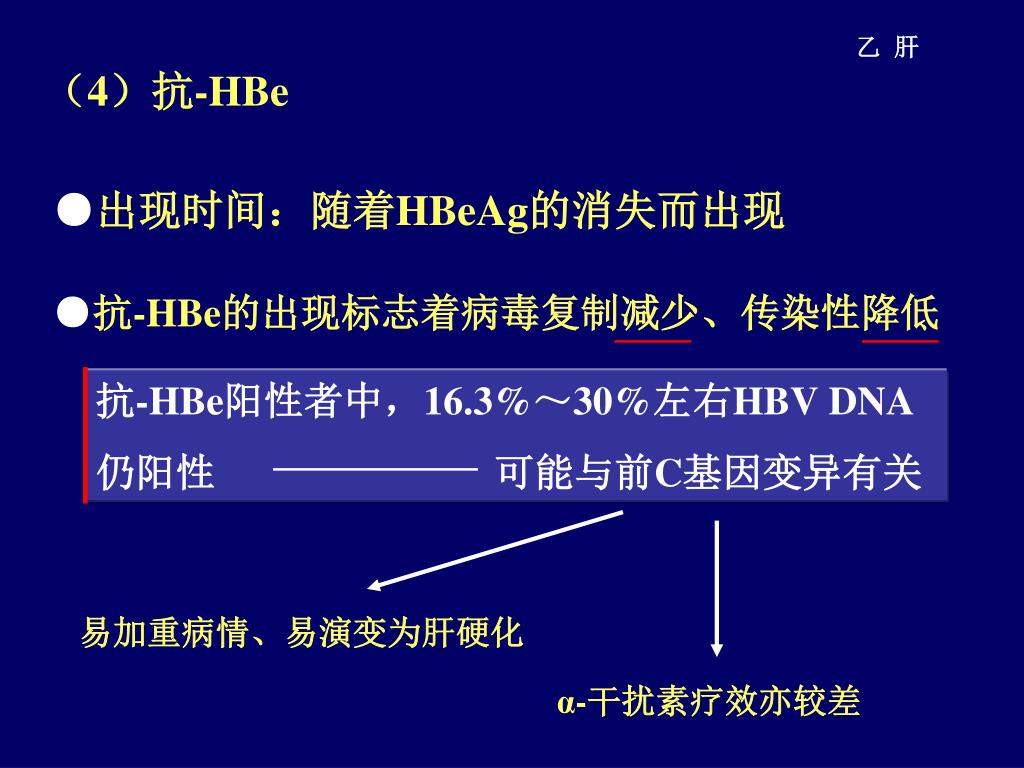 乙 肝

（4）抗-HBe

●出现时间：随着HBeAg的消失而出现

●抗-HBe的出现标志着病毒复制减少、传染性降低

抗-HBe阳性者中，16.3%～30%左右HBV DNA仍阳性 ———— 可能与前C基因变异有关

易加重病情、易演变为肝硬化

α-干扰素疗效亦较差